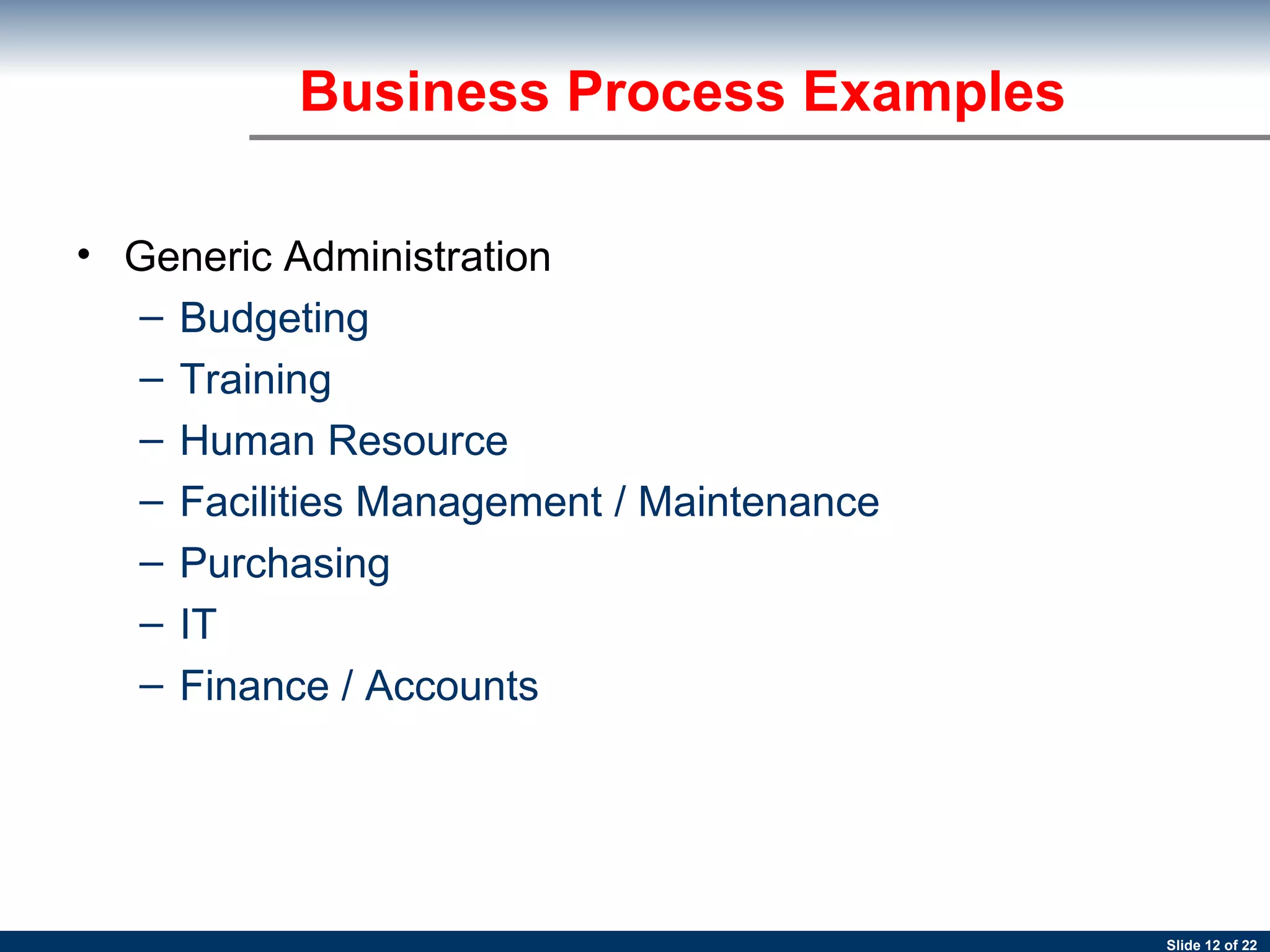 Business Process Examples

• Generic Administration
– Budgeting
– Training
– Human Resource
– Facilities Management / Maintenance
– Purchasing
– IT
– Finance / Accounts

Slide 12 of 22